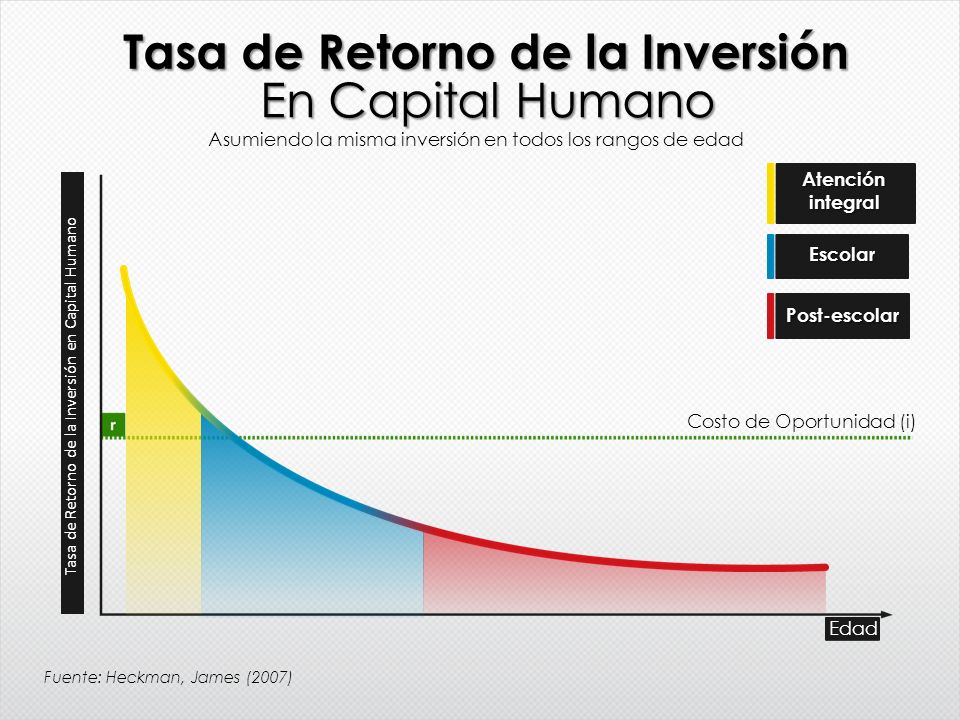 Tasa de Retorno de la Inversión
En Capital Humano
Asumiendo la misma inversión en todos los rangos de edad

Atención integral

Escolar

Post-escolar

Tasa de Retorno de la Inversión en Capital Humano

r

Costo de Oportunidad (i)

Edad

Fuente: Heckman, James (2007)